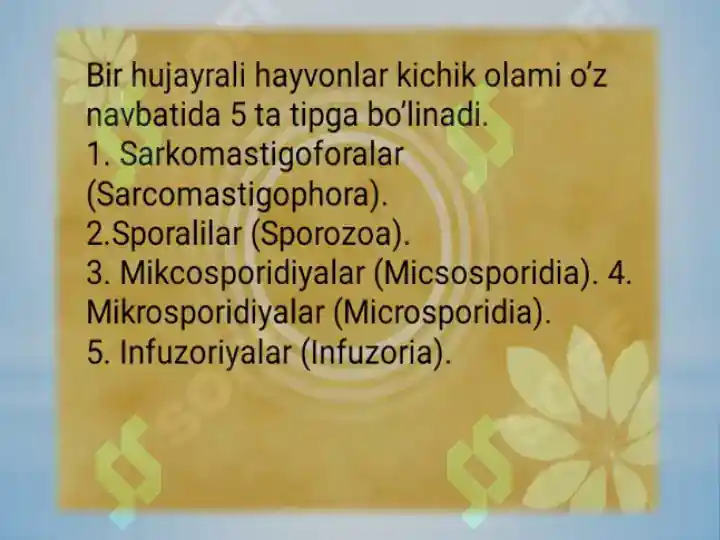 Bir hujayrali hayvonlar kichik olami o'z navbatida 5 ta tipga bo'linadi.
1. Sarkomastigoforalar (Sarcomastigophora).
2.Sporalilar (Sporozoa).
3. Mikcosporidiyalar (Micsosporidia). 4. Mikrosporidiyalar (Microsporidia).
5. Infuzoriyalar (Infuzoria).